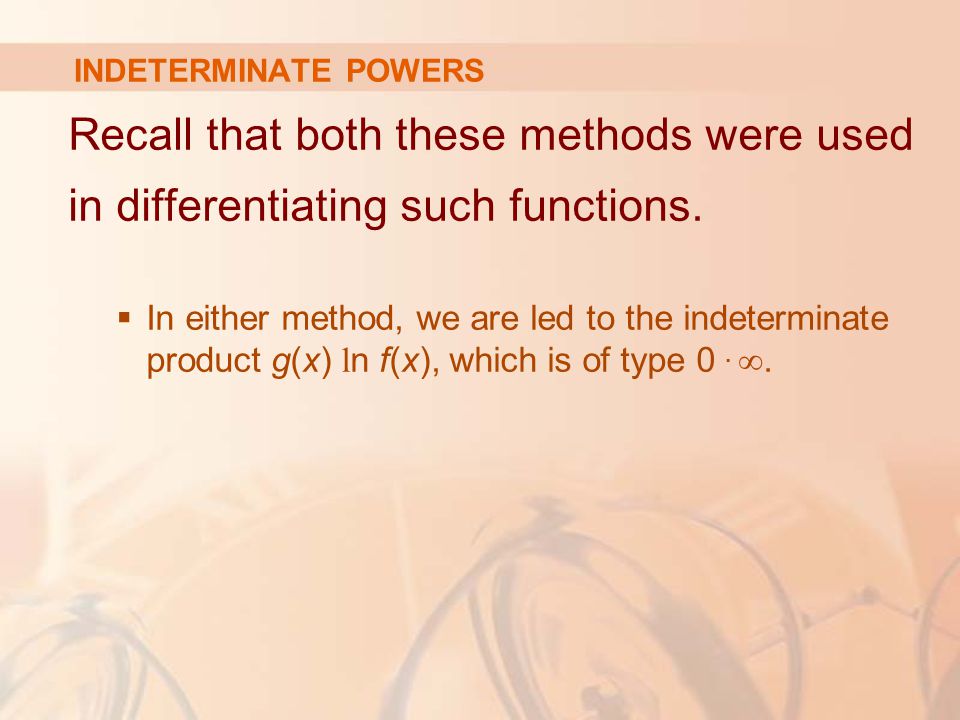 INDETERMINATE POWERS

Recall that both these methods were used in differentiating such functions.

▪ In either method, we are led to the indeterminate product $g(x) \ln f(x)$, which is of type $0 \cdot \infty$.